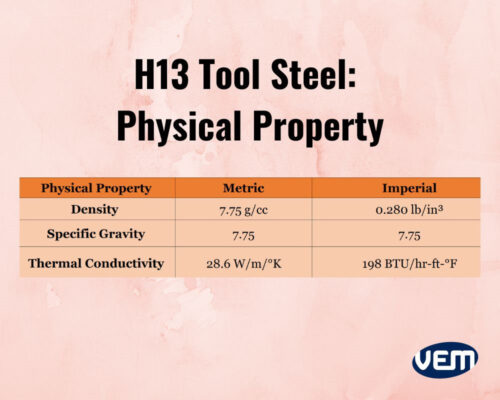 H13 Tool Steel:
Physical Property

| Physical Property | Metric | Imperial |
|---|---|---|
| Density | 7.75 g/cc | 0.280 lb/in³ |
| Specific Gravity | 7.75 | 7.75 |
| Thermal Conductivity | 28.6 W/m/°K | 198 BTU/hr-ft-°F |

VEM